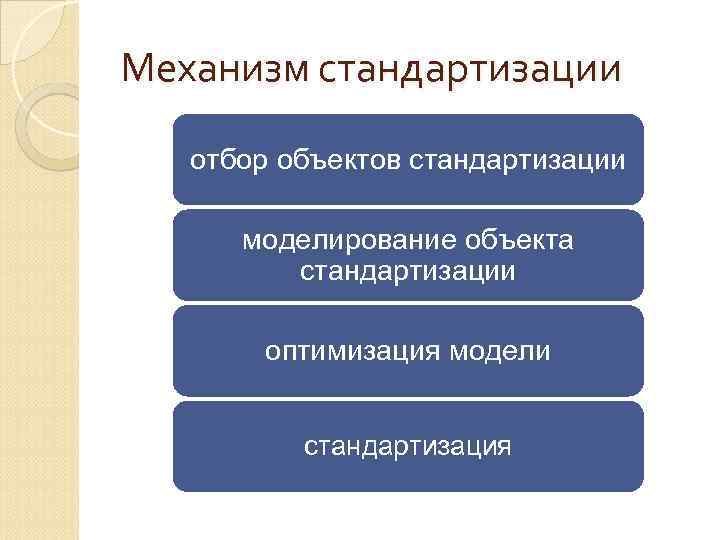 Механизм стандартизации

отбор объектов стандартизации

моделирование объекта стандартизации

оптимизация модели

стандартизация